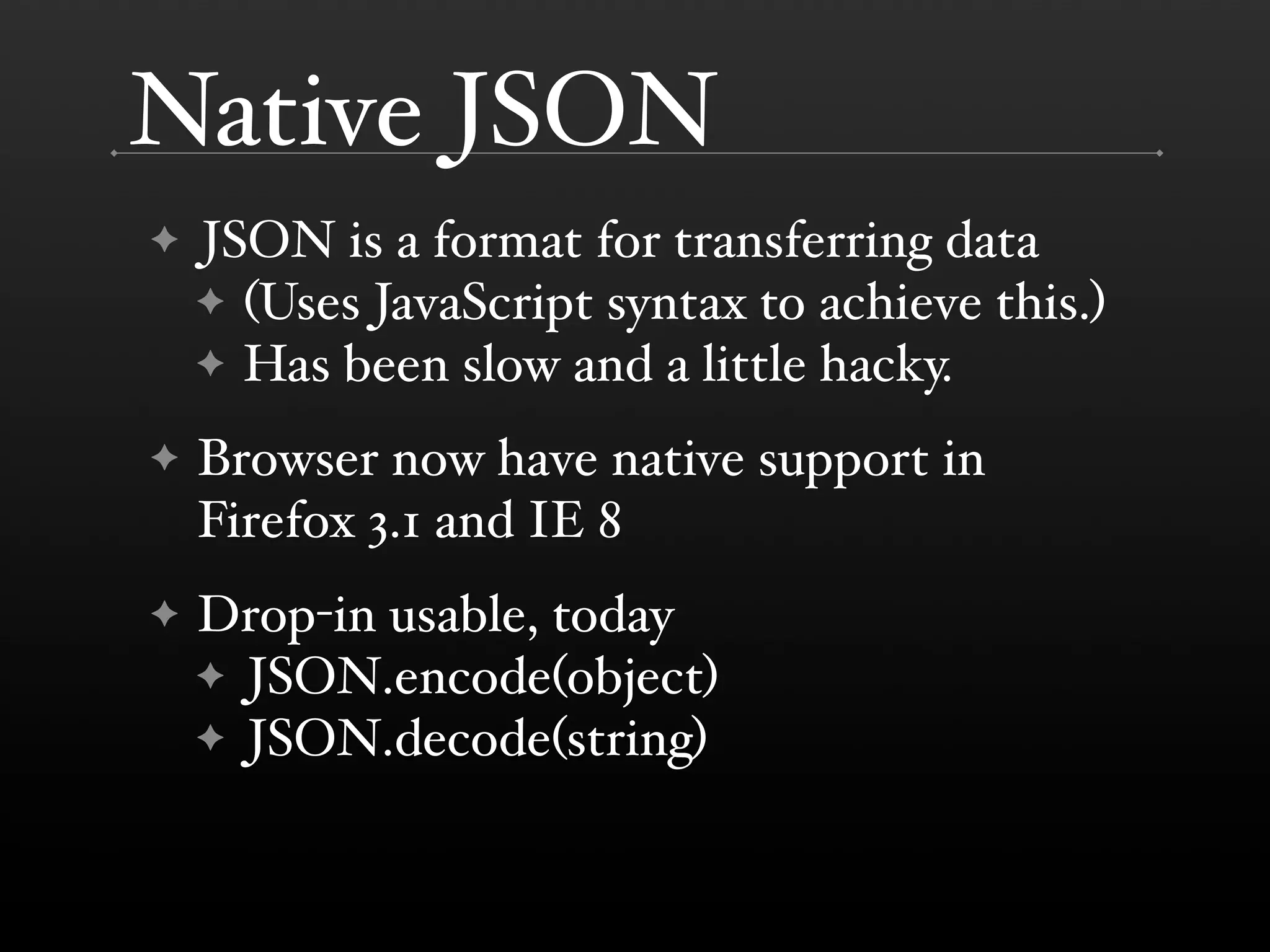 Native JSON

✦ JSON is a format for transferring data
✦ (Uses JavaScript syntax to achieve this.)
✦ Has been slow and a little hacky.

✦ Browser now have native support in Firefox 3.1 and IE 8

✦ Drop-in usable, today
✦ JSON.encode(object)
✦ JSON.decode(string)